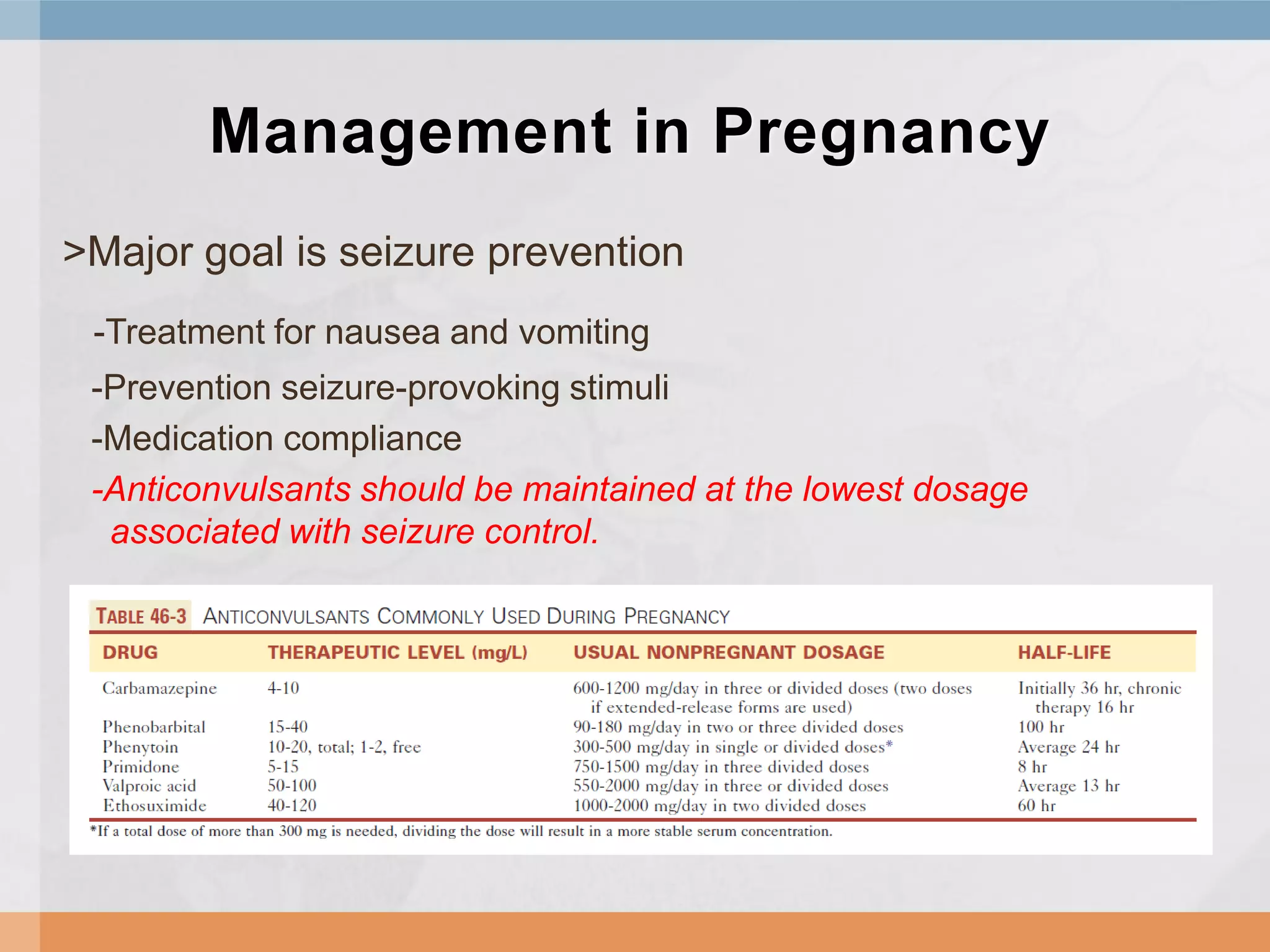 Management in Pregnancy

>Major goal is seizure prevention

-Treatment for nausea and vomiting

-Prevention seizure-provoking stimuli

-Medication compliance

-Anticonvulsants should be maintained at the lowest dosage associated with seizure control.

TABLE 46-3 ANTICONVULSANTS COMMONLY USED DURING PREGNANCY

| DRUG | THERAPEUTIC LEVEL (mg/L) | USUAL NONPREGNANT DOSAGE | HALF-LIFE |
|---|---|---|---|
| Carbamazepine | 4-10 | 600-1200 mg/day in three or divided doses (two doses if extended-release forms are used) | Initially 36 hr, chronic therapy 16 hr |
| Phenobarbital | 15-40 | 90-180 mg/day in two or three divided doses | 100 hr |
| Phenytoin | 10-20, total; 1-2, free | 300-500 mg/day in single or divided doses* | Average 24 hr |
| Primidone | 5-15 | 750-1500 mg/day in three divided doses | 8 hr |
| Valproic acid | 50-100 | 550-2000 mg/day in three or divided doses | Average 13 hr |
| Ethosuximide | 40-120 | 1000-2000 mg/day in two divided doses | 60 hr |

*If a total dose of more than 300 mg is needed, dividing the dose will result in a more stable serum concentration.